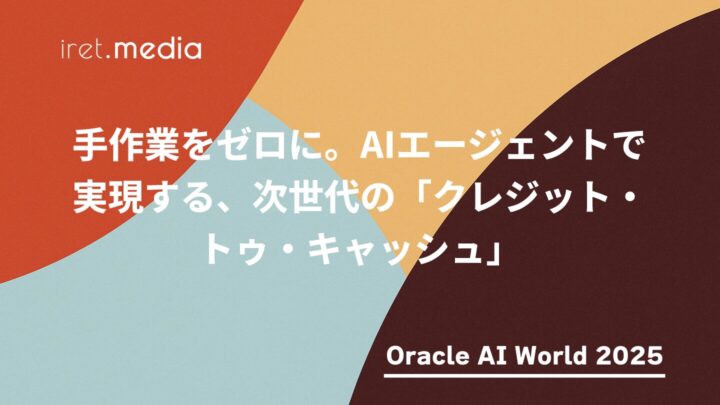 iret.media

手作業をゼロに。AIエージェントで実現する、次世代の「クレジット・トゥ・キャッシュ」

Oracle AI World 2025